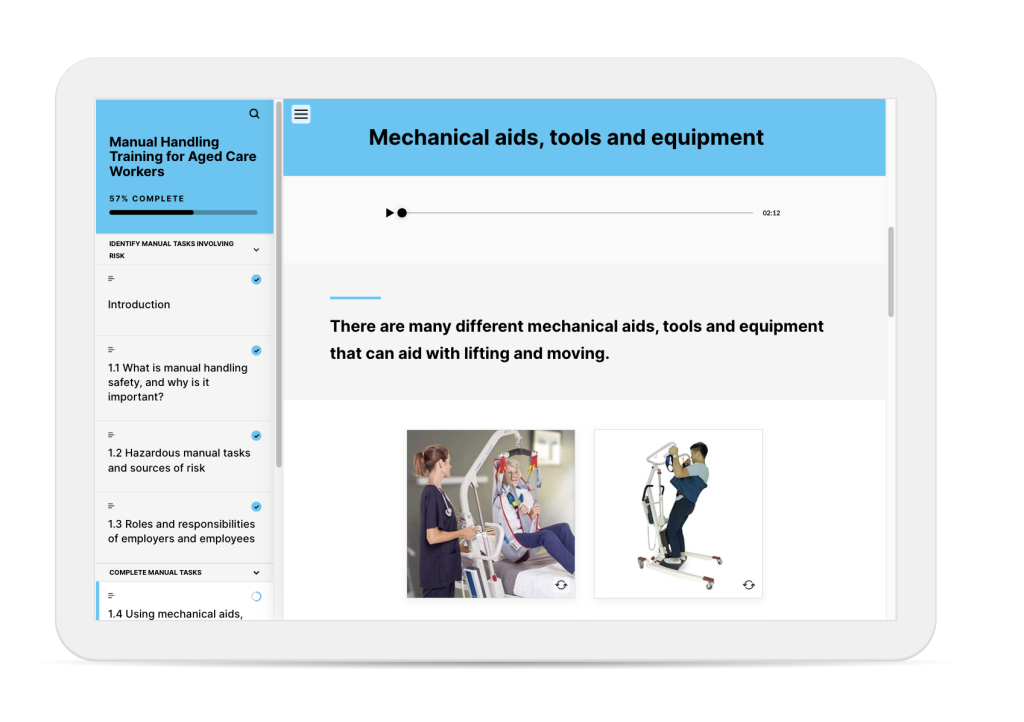 Manual Handling Training for Aged Care Workers

57% COMPLETE

IDENTIFY MANUAL TASKS INVOLVING RISK

Introduction

1.1 What is manual handling safety, and why is it important?

1.2 Hazardous manual tasks and sources of risk

1.3 Roles and responsibilities of employers and employees

COMPLETE MANUAL TASKS

1.4 Using mechanical aids,

Mechanical aids, tools and equipment

02:12

There are many different mechanical aids, tools and equipment that can aid with lifting and moving.